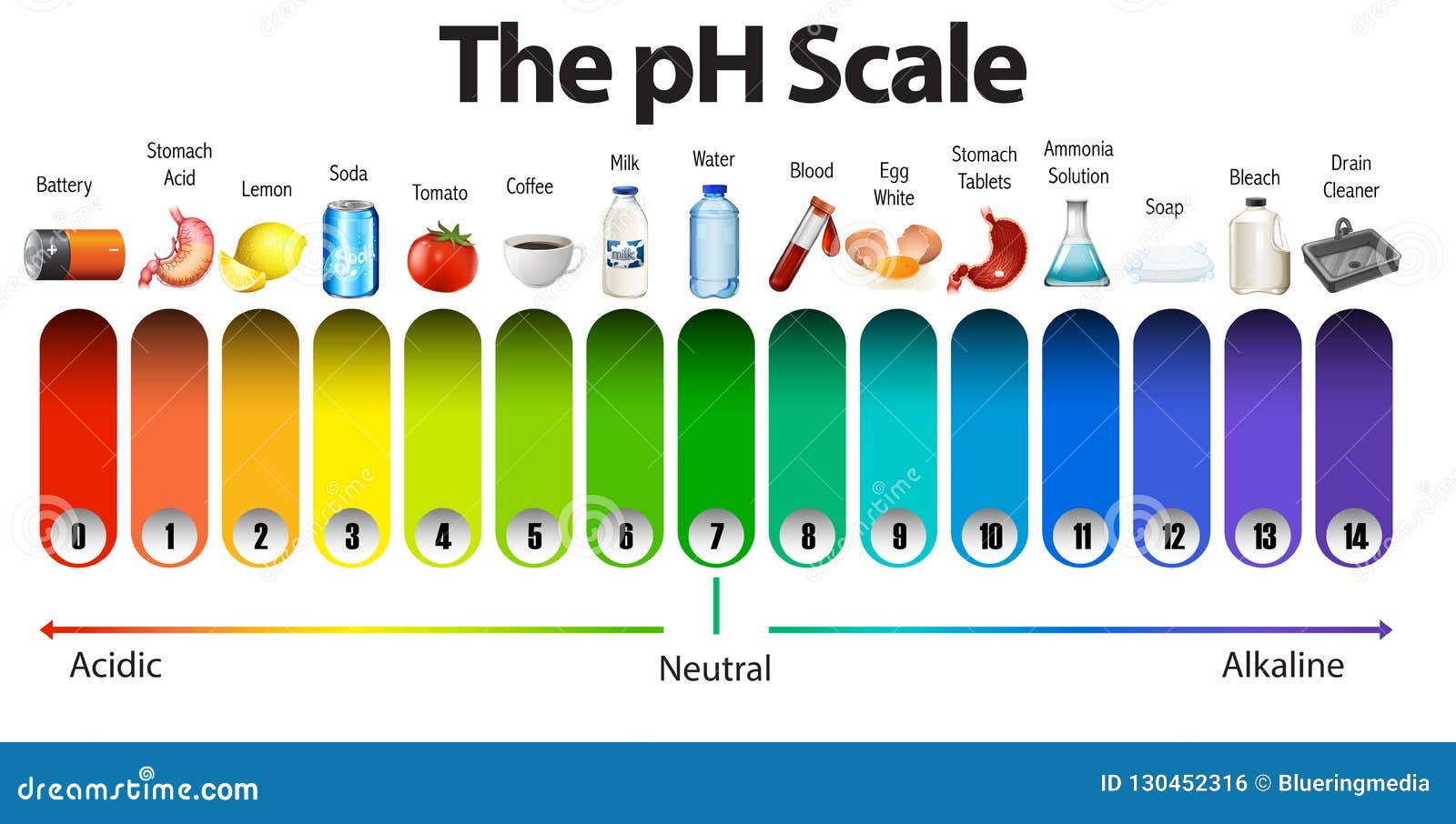 The pH Scale

Battery
Stomach Acid
Lemon
Soda
Tomato
Coffee
Milk
Water
Blood
Egg White
Stomach Tablets
Ammonia Solution
Soap
Bleach
Drain Cleaner

Soda
milk

0
1
2
3
4
5
6
7
8
9
10
11
12
13
14

Acidic
Neutral
Alkaline

dreamstime.com
ID 130452316 © Blueringmedia